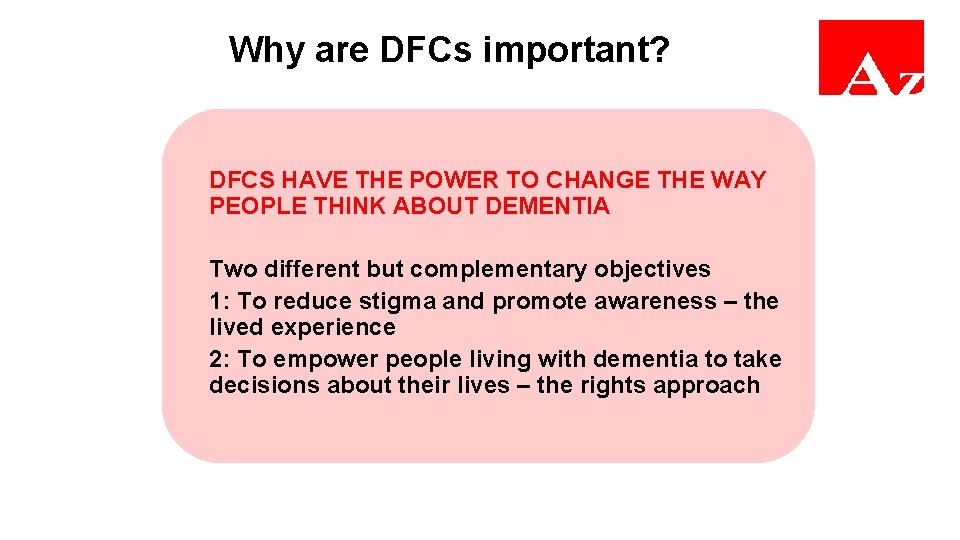 Why are DFCs important?

Az

DFCS HAVE THE POWER TO CHANGE THE WAY PEOPLE THINK ABOUT DEMENTIA

Two different but complementary objectives
1: To reduce stigma and promote awareness – the lived experience
2: To empower people living with dementia to take decisions about their lives – the rights approach